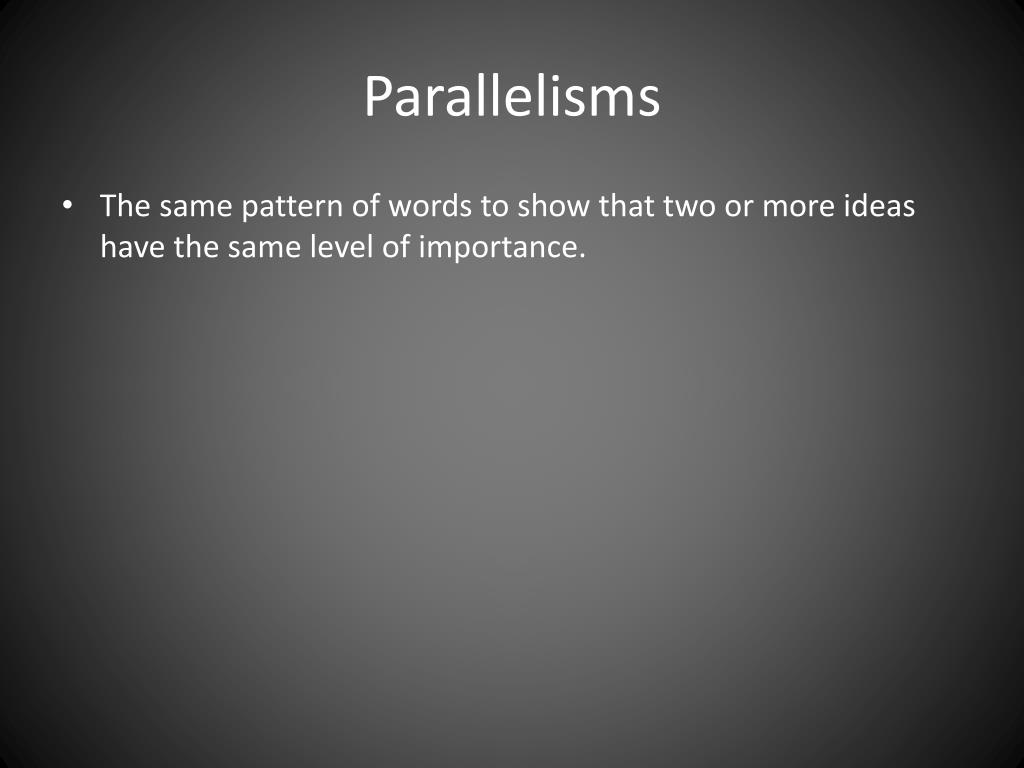 Parallelisms

• The same pattern of words to show that two or more ideas have the same level of importance.